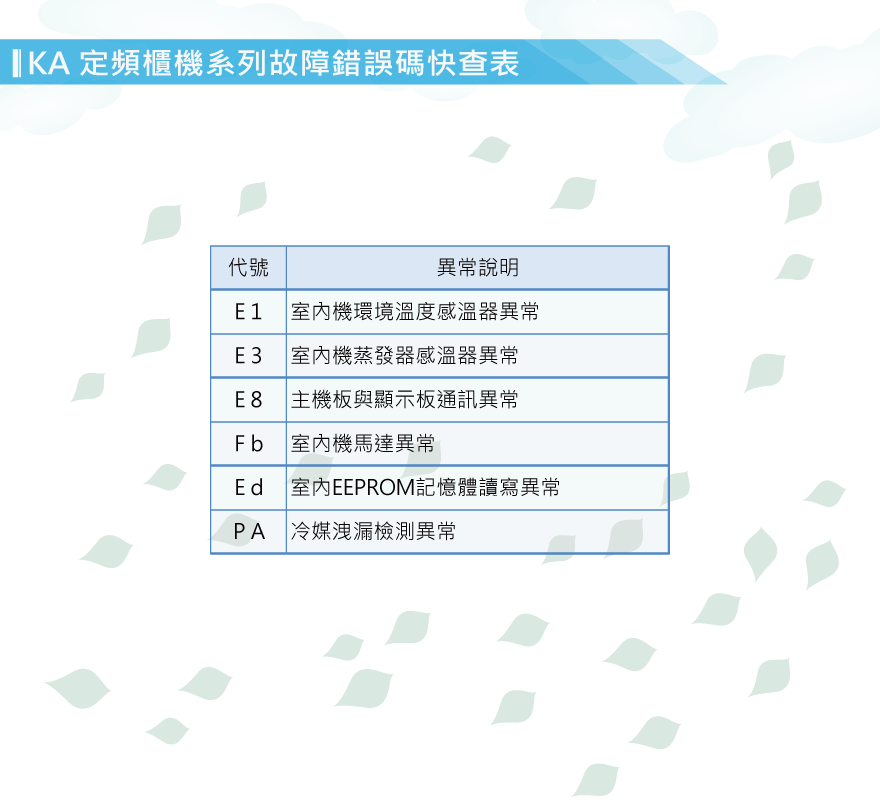 KA 定頻櫃機系列故障錯誤碼快查表

| 代號 | 異常說明 |
|---|---|
| E 1 | 室內機環境溫度感溫器異常 |
| E 3 | 室內機蒸發器感溫器異常 |
| E 8 | 主機板與顯示板通訊異常 |
| F b | 室內機馬達異常 |
| E d | 室內EEPROM記憶體讀寫異常 |
| P A | 冷媒洩漏檢測異常 |